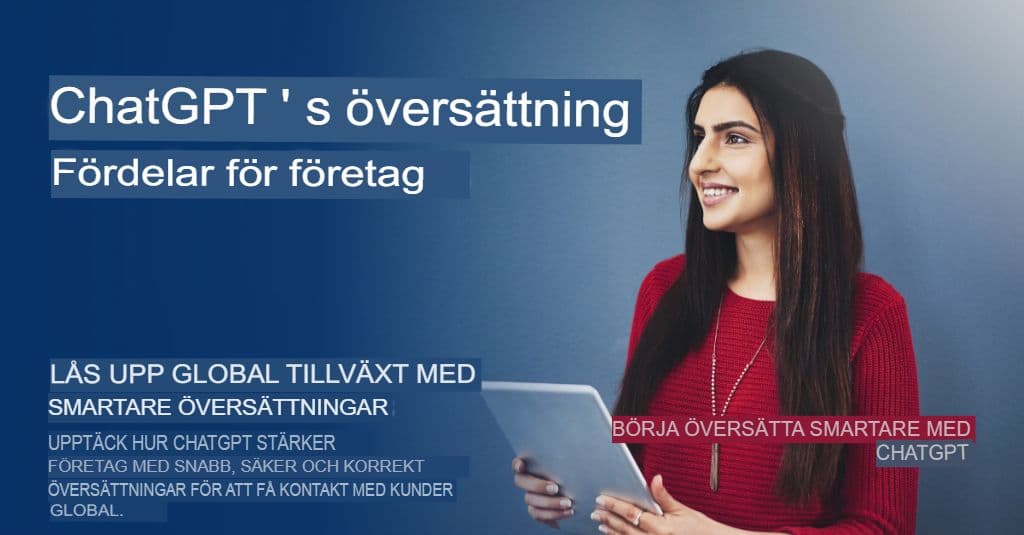 ChatGPT ' s översättning
Fördelar för företag

LÅS UPP GLOBAL TILLVÄXT MED SMARTARE ÖVERSÄTTNINGAR

UPPTÄCK HUR CHATGPT STÄRKER FÖRETAG MED SNABB, SÄKER OCH KORREKT ÖVERSÄTTNINGAR FÖR ATT FÅ KONTAKT MED KUNDER GLOBAL.

BÖRJA ÖVERSÄTTA SMARTARE MED CHATGPT